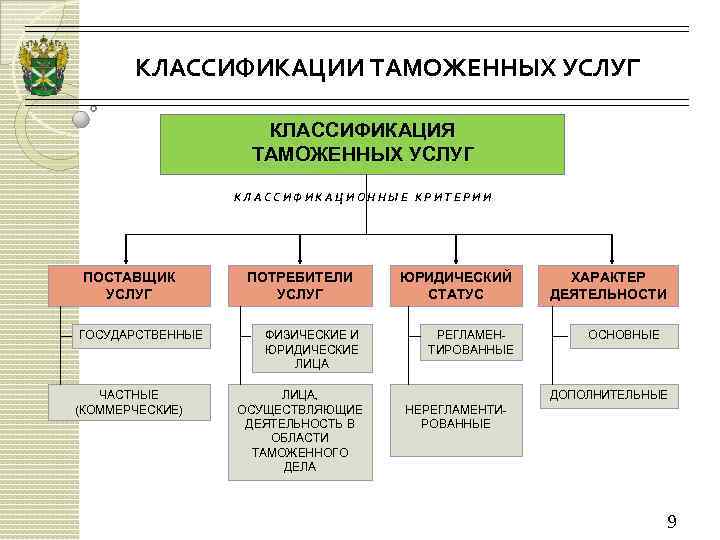 КЛАССИФИКАЦИИ ТАМОЖЕННЫХ УСЛУГ

КЛАССИФИКАЦИЯ ТАМОЖЕННЫХ УСЛУГ

КЛАССИФИКАЦИОННЫЕ КРИТЕРИИ

ПОСТАВЩИК УСЛУГ

ГОСУДАРСТВЕННЫЕ

ЧАСТНЫЕ (КОММЕРЧЕСКИЕ)

ПОТРЕБИТЕЛИ УСЛУГ

ФИЗИЧЕСКИЕ И ЮРИДИЧЕСКИЕ ЛИЦА

ЛИЦА, ОСУЩЕСТВЛЯЮЩИЕ ДЕЯТЕЛЬНОСТЬ В ОБЛАСТИ ТАМОЖЕННОГО ДЕЛА

ЮРИДИЧЕСКИЙ СТАТУС

РЕГЛАМЕНТИРОВАННЫЕ

НЕРЕГЛАМЕНТИРОВАННЫЕ

ХАРАКТЕР ДЕЯТЕЛЬНОСТИ

ОСНОВНЫЕ

ДОПОЛНИТЕЛЬНЫЕ

9